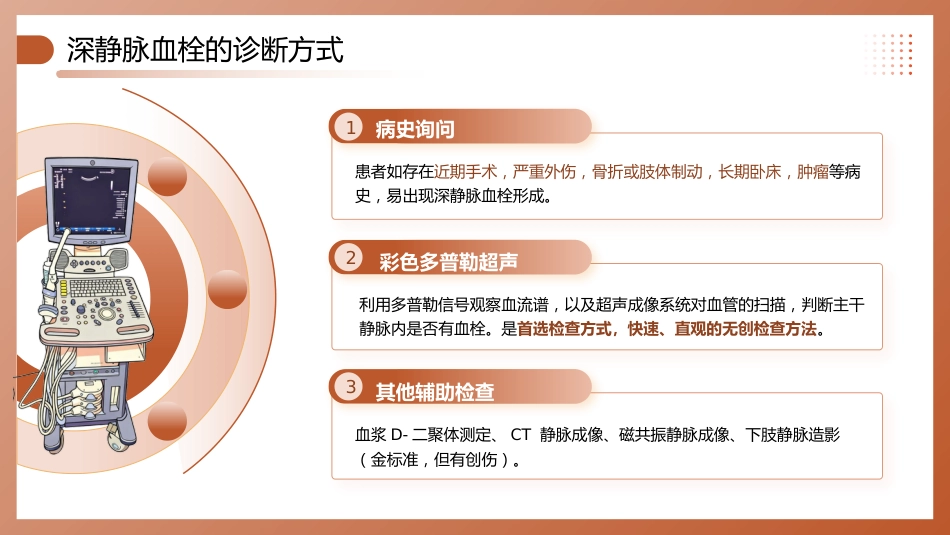 深静脉血栓的诊断方式

1 病史询问

患者如存在近期手术，严重外伤，骨折或肢体制动，长期卧床，肿瘤等病史，易出现深静脉血栓形成。

2 彩色多普勒超声

利用多普勒信号观察血流谱，以及超声成像系统对血管的扫描，判断主干静脉内是否有血栓。是首选检查方式，快速、直观的无创检查方法。

3 其他辅助检查

血浆 D- 二聚体测定、 CT 静脉成像、磁共振静脉成像、下肢静脉造影（金标准，但有创伤）。